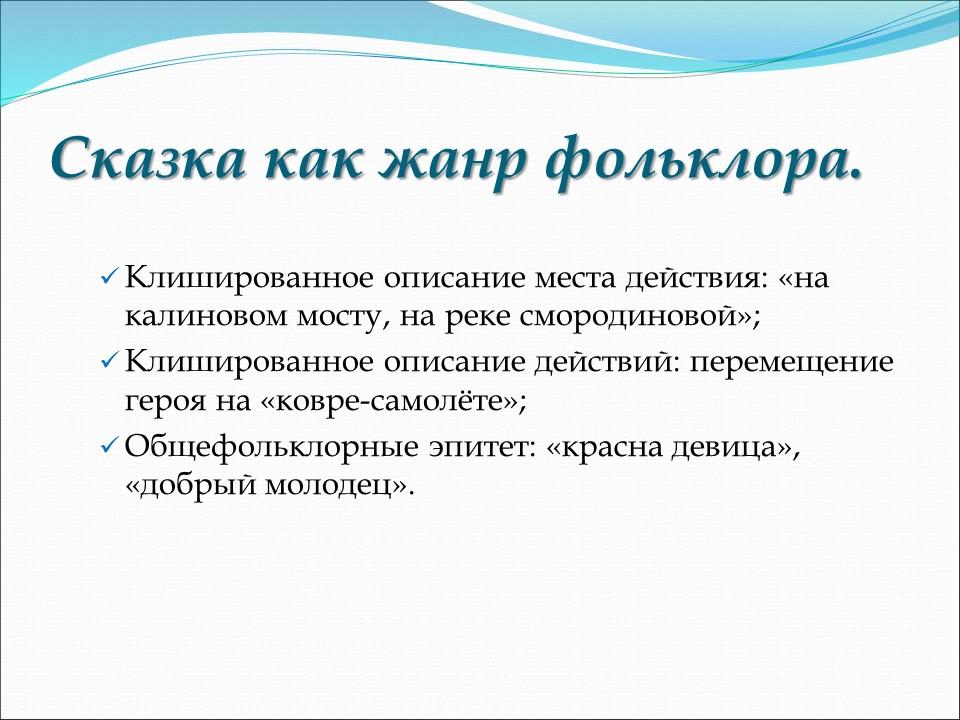 Сказка как жанр фольклора.

✓ Клишированное описание места действия: «на калиновом мосту, на реке смородиновой»;

✓ Клишированное описание действий: перемещение героя на «ковре-самолёте»;

✓ Общефольклорные эпитет: «красна девица», «добрый молодец».